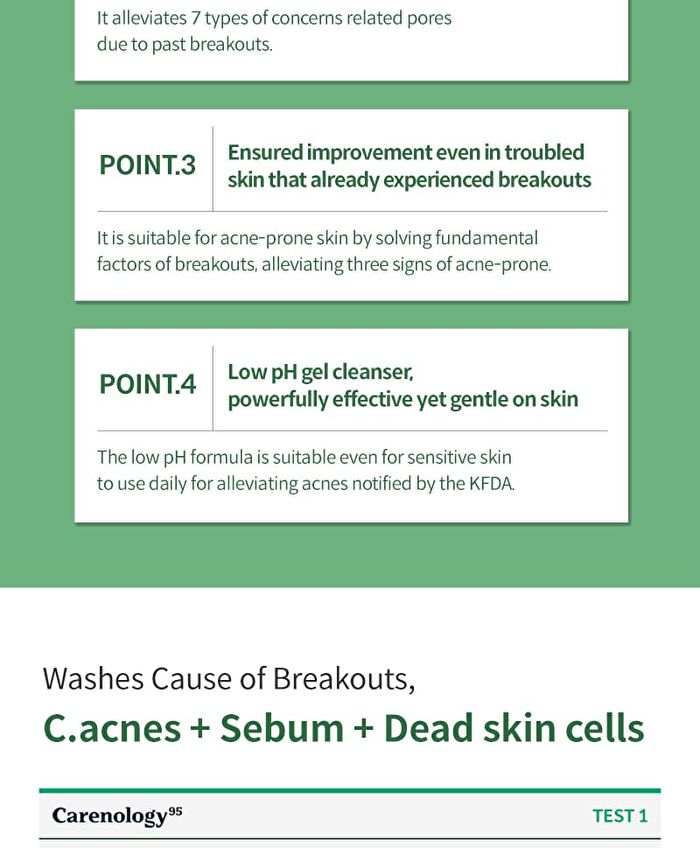 It alleviates 7 types of concerns related pores due to past breakouts.

POINT.3

Ensured improvement even in troubled skin that already experienced breakouts

It is suitable for acne-prone skin by solving fundamental factors of breakouts, alleviating three signs of acne-prone.

POINT.4

Low pH gel cleanser, powerfully effective yet gentle on skin

The low pH formula is suitable even for sensitive skin to use daily for alleviating acnes notified by the KFDA.

Washes Cause of Breakouts,

C.acnes + Sebum + Dead skin cells

Carenology$^{95}$

TEST 1